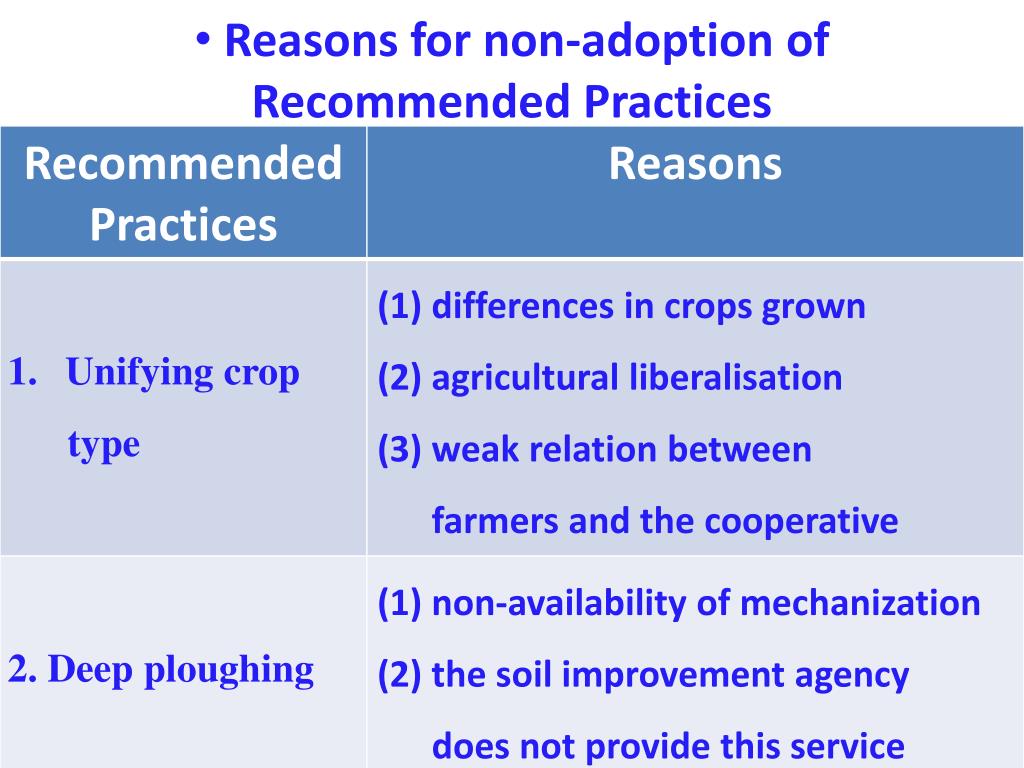 • Reasons for non-adoption of Recommended Practices

| Recommended Practices | Reasons |
|---|---|
| 1. Unifying crop type | (1) differences in crops grown (2) agricultural liberalisation (3) weak relation between farmers and the cooperative |
| 2. Deep ploughing | (1) non-availability of mechanization (2) the soil improvement agency does not provide this service |